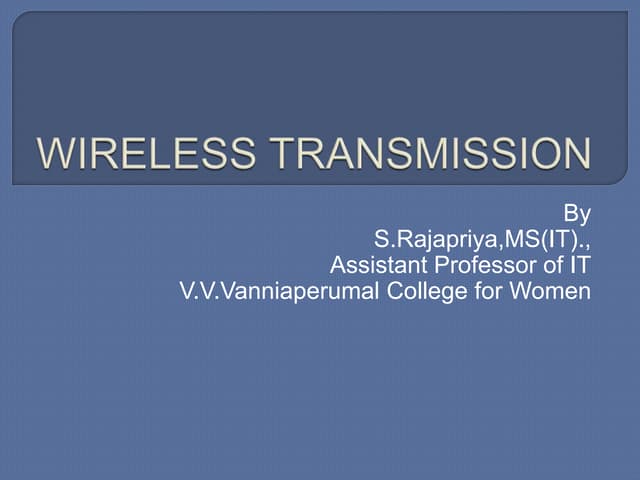 WIRELESS TRANSMISSION

By
S.Rajapriya,MS(IT).,
Assistant Professor of IT
V.V.Vanniaperumal College for Women